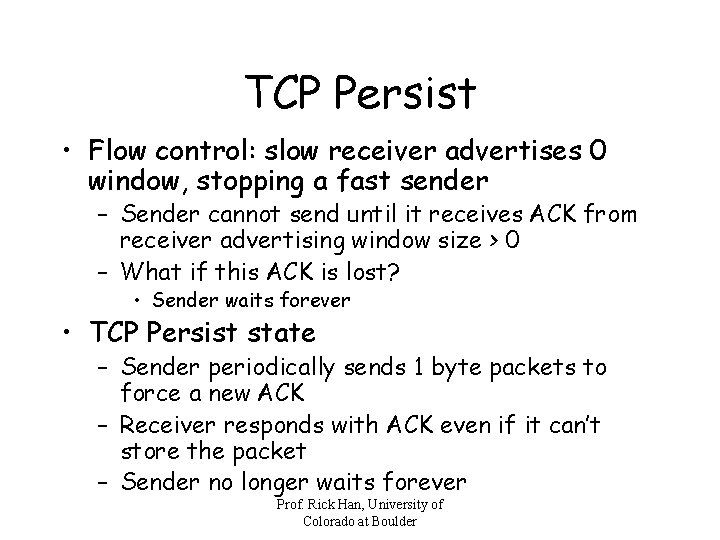 TCP Persist

• Flow control: slow receiver advertises 0 window, stopping a fast sender
– Sender cannot send until it receives ACK from receiver advertising window size > 0
– What if this ACK is lost?
• Sender waits forever

• TCP Persist state
– Sender periodically sends 1 byte packets to force a new ACK
– Receiver responds with ACK even if it can't store the packet
– Sender no longer waits forever

Prof. Rick Han, University of Colorado at Boulder